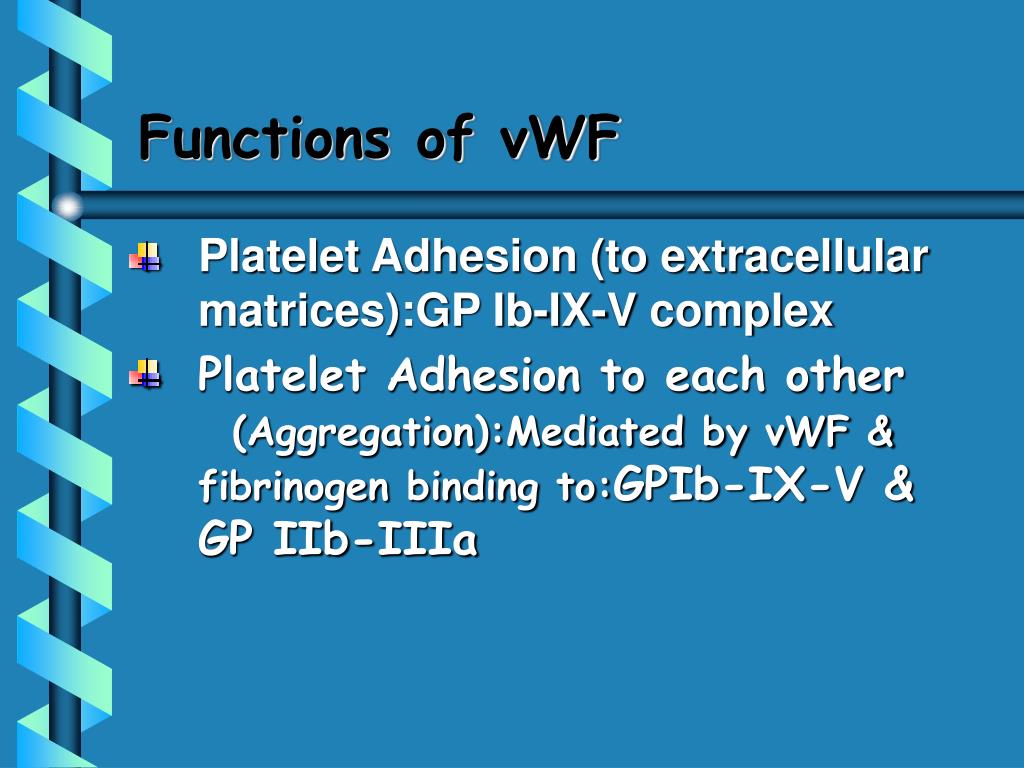 Functions of vWF

Platelet Adhesion (to extracellular matrices):GP Ib-IX-V complex

Platelet Adhesion to each other (Aggregation):Mediated by vWF & fibrinogen binding to:GPIb-IX-V & GP IIb-IIIa